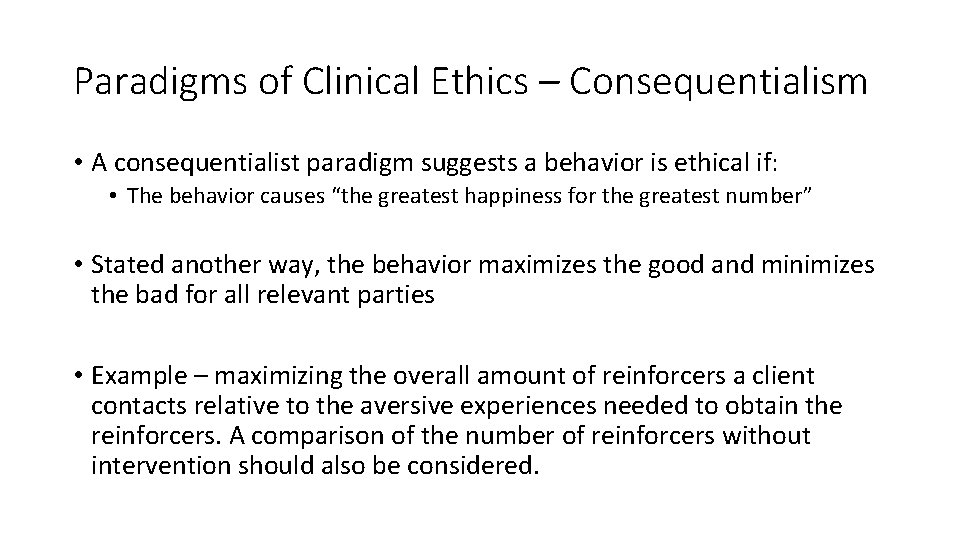 Paradigms of Clinical Ethics – Consequentialism

• A consequentialist paradigm suggests a behavior is ethical if:
 • The behavior causes "the greatest happiness for the greatest number"

• Stated another way, the behavior maximizes the good and minimizes the bad for all relevant parties

• Example – maximizing the overall amount of reinforcers a client contacts relative to the aversive experiences needed to obtain the reinforcers. A comparison of the number of reinforcers without intervention should also be considered.